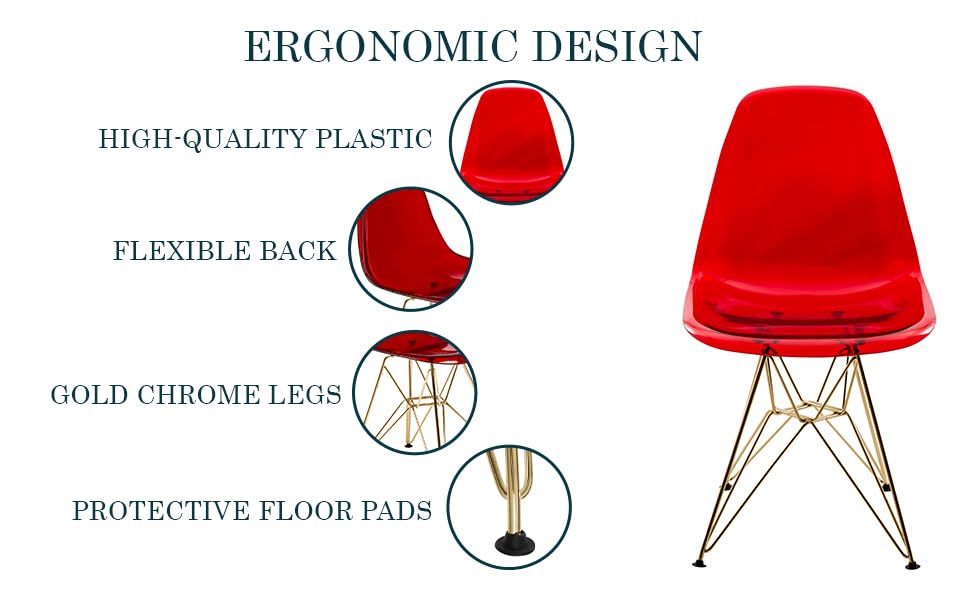 ERGONOMIC DESIGN

HIGH-QUALITY PLASTIC

FLEXIBLE BACK

GOLD CHROME LEGS

PROTECTIVE FLOOR PADS